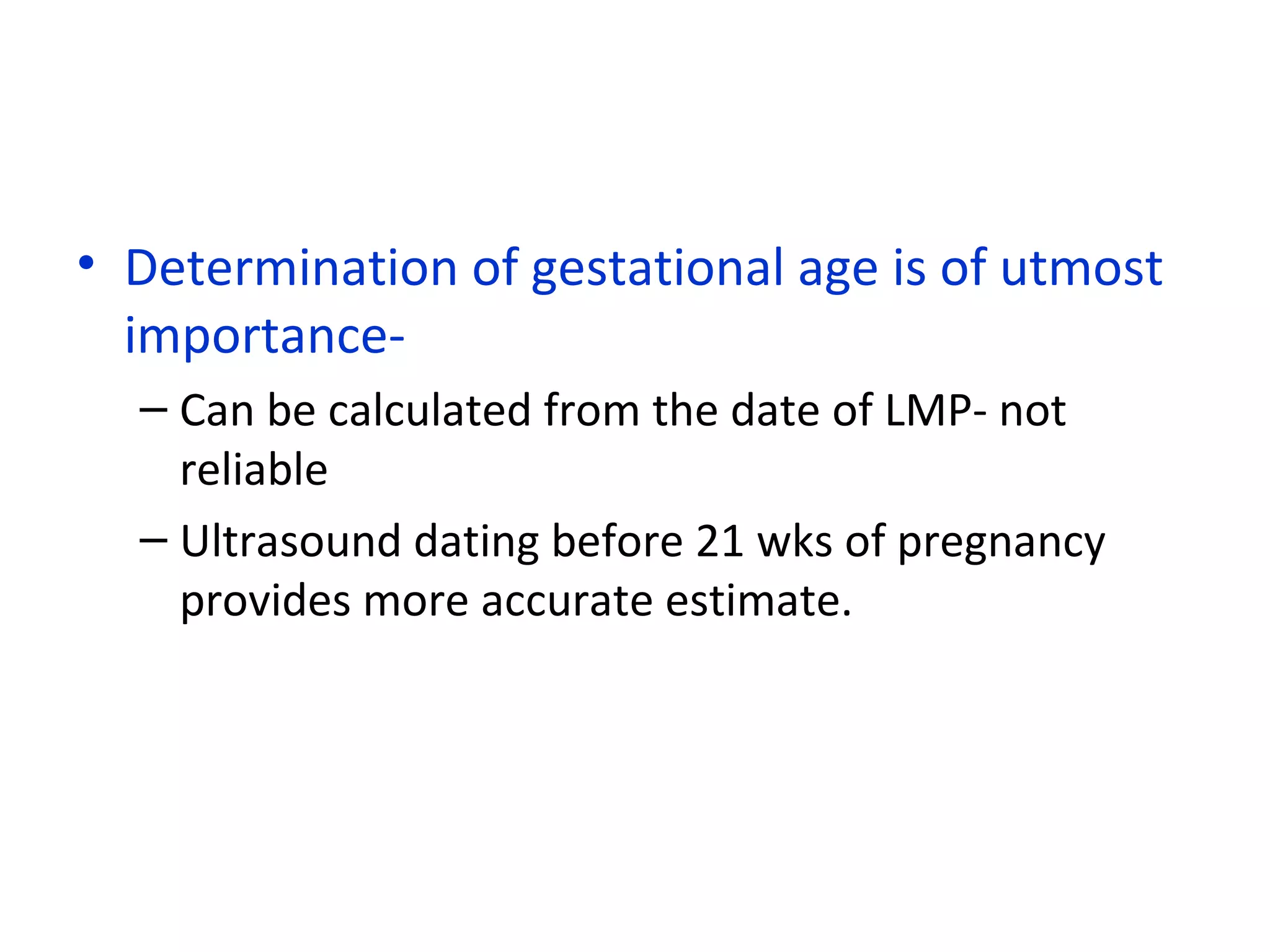 • Determination of gestational age is of utmost importance-

– Can be calculated from the date of LMP- not reliable

– Ultrasound dating before 21 wks of pregnancy provides more accurate estimate.